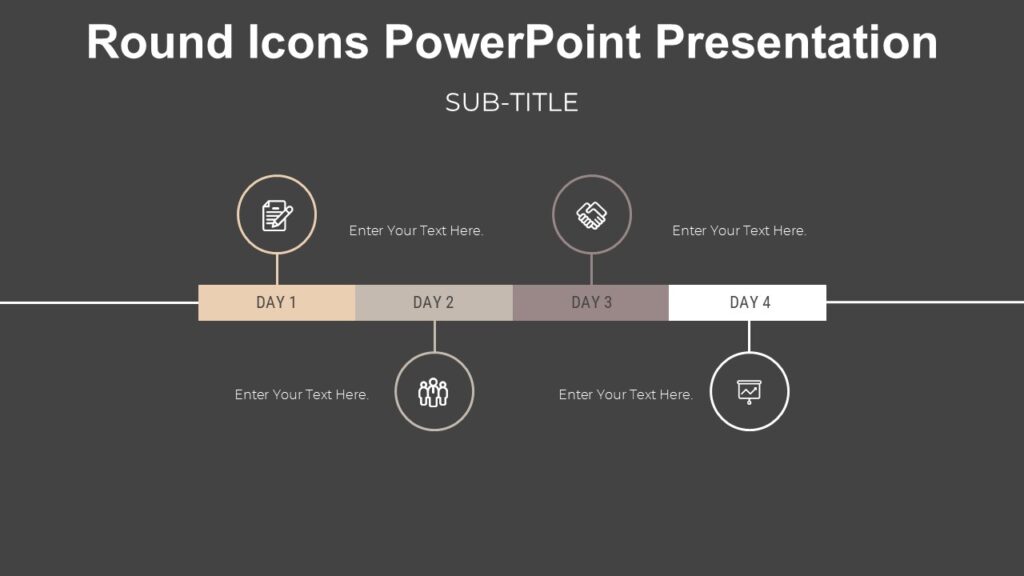 Round Icons PowerPoint Presentation

SUB-TITLE

Enter Your Text Here.

Enter Your Text Here.

DAY 1

DAY 2

DAY 3

DAY 4

Enter Your Text Here.

Enter Your Text Here.